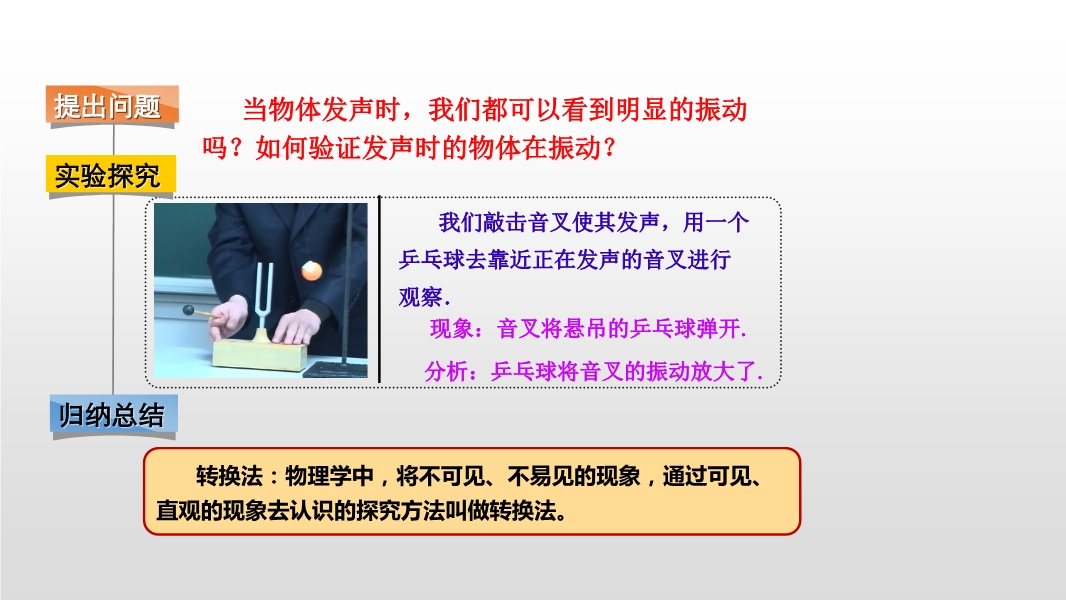 提出问题

当物体发声时，我们都可以看到明显的振动吗？如何验证发声时的物体在振动？

实验探究

我们敲击音叉使其发声，用一个乒乓球去靠近正在发声的音叉进行观察.

现象：音叉将悬吊的乒乓球弹开.

分析：乒乓球将音叉的振动放大了.

归纳总结

转换法：物理学中，将不可见、不易见的现象，通过可见、直观的现象去认识的探究方法叫做转换法。